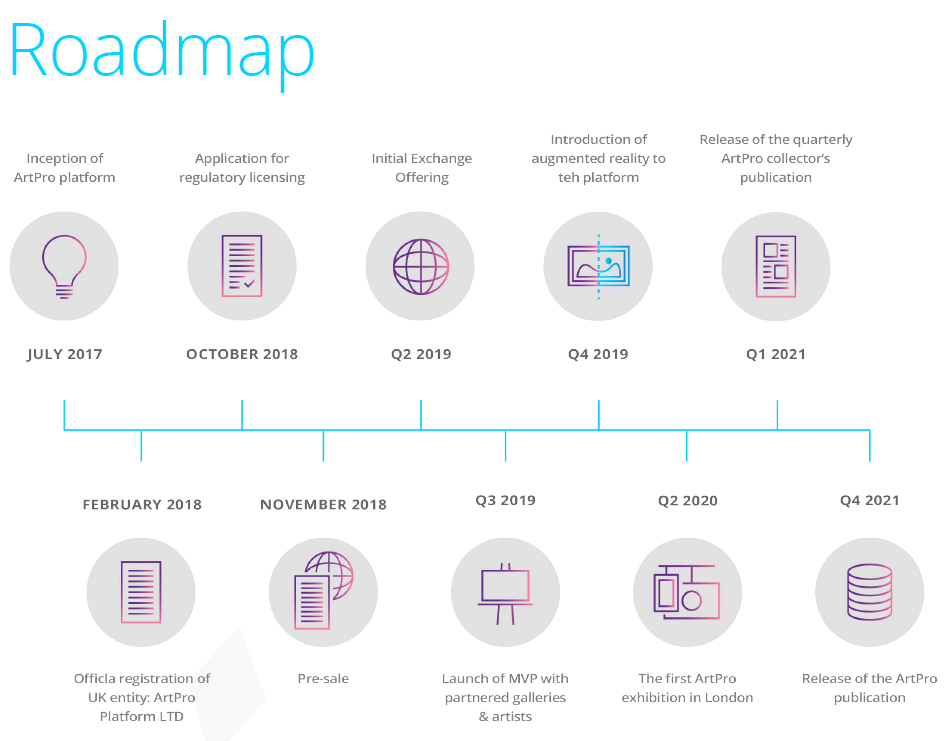 Roadmap

Inception of ArtPro platform

JULY 2017

Application for regulatory licensing

OCTOBER 2018

Initial Exchange Offering

Q2 2019

Introduction of augmented reality to teh platform

Q4 2019

Release of the quarterly ArtPro collector's publication

Q1 2021

FEBRUARY 2018

Officla registration of UK entity: ArtPro Platform LTD

NOVEMBER 2018

Pre-sale

Q3 2019

Launch of MVP with partnered galleries & artists

Q2 2020

The first ArtPro exhibition in London

Q4 2021

Release of the ArtPro publication